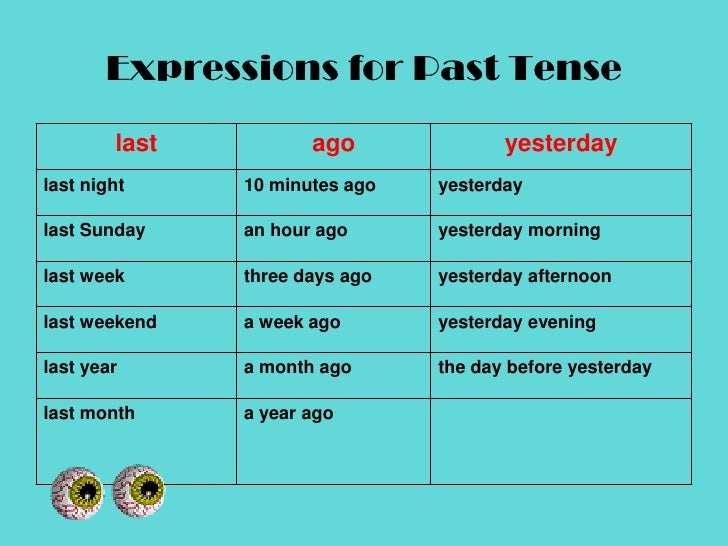 Expressions for Past Tense

| last | ago | yesterday |
|---|---|---|
| last night | 10 minutes ago | yesterday |
| last Sunday | an hour ago | yesterday morning |
| last week | three days ago | yesterday afternoon |
| last weekend | a week ago | yesterday evening |
| last year | a month ago | the day before yesterday |
| last month | a year ago | |